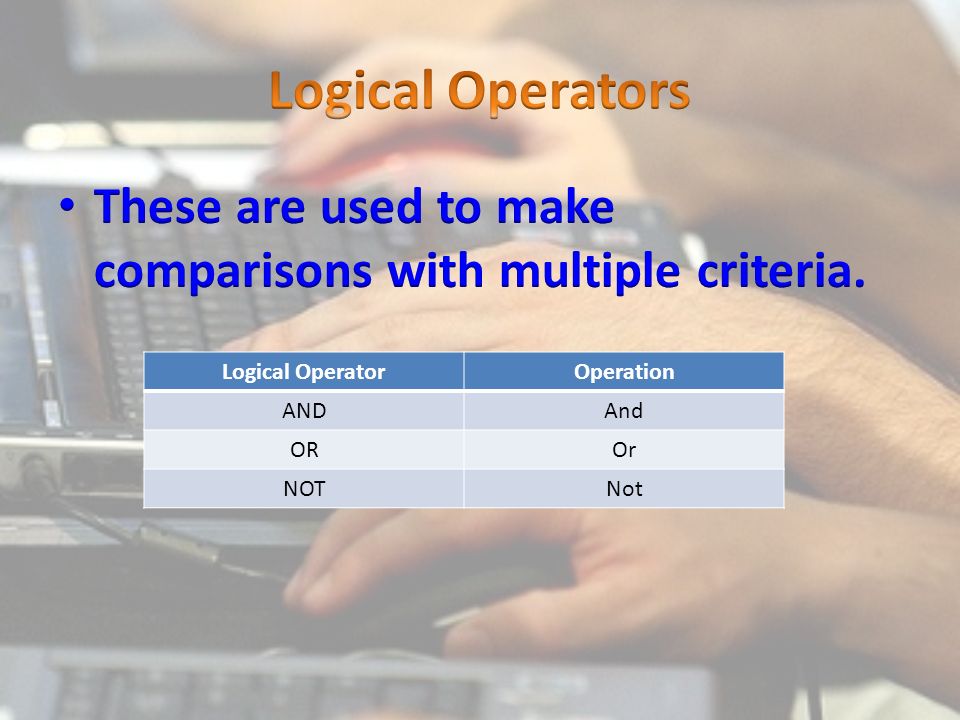 Logical Operators

• These are used to make comparisons with multiple criteria.

| Logical Operator | Operation |
|---|---|
| AND | And |
| OR | Or |
| NOT | Not |